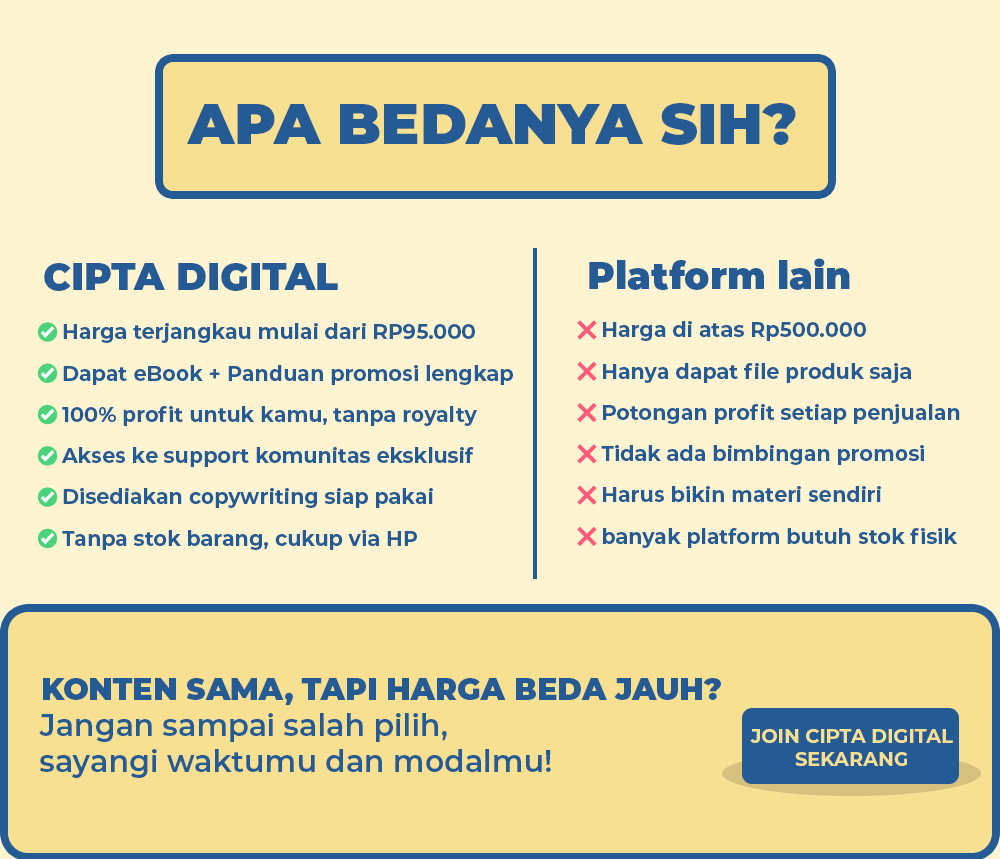 APA BEDANYA SIH?

CIPTA DIGITAL

Harga terjangkau mulai dari RP95.000
Dapat eBook + Panduan promosi lengkap
100% profit untuk kamu, tanpa royalty
Akses ke support komunitas eksklusif
Disediakan copywriting siap pakai
Tanpa stok barang, cukup via HP

Platform lain

Harga di atas Rp500.000
Hanya dapat file produk saja
Potongan profit setiap penjualan
Tidak ada bimbingan promosi
Harus bikin materi sendiri
banyak platform butuh stok fisik

KONTEN SAMA, TAPI HARGA BEDA JAUH?
Jangan sampai salah pilih, sayangi waktumu dan modalmu!

JOIN CIPTA DIGITAL SEKARANG